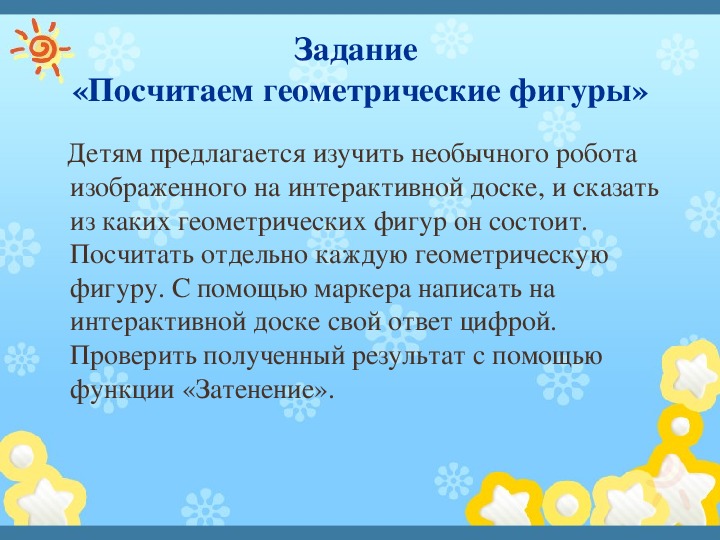 Задание
«Посчитаем геометрические фигуры»

Детям предлагается изучить необычного робота изображенного на интерактивной доске, и сказать из каких геометрических фигур он состоит. Посчитать отдельно каждую геометрическую фигуру. С помощью маркера написать на интерактивной доске свой ответ цифрой. Проверить полученный результат с помощью функции «Затенение».